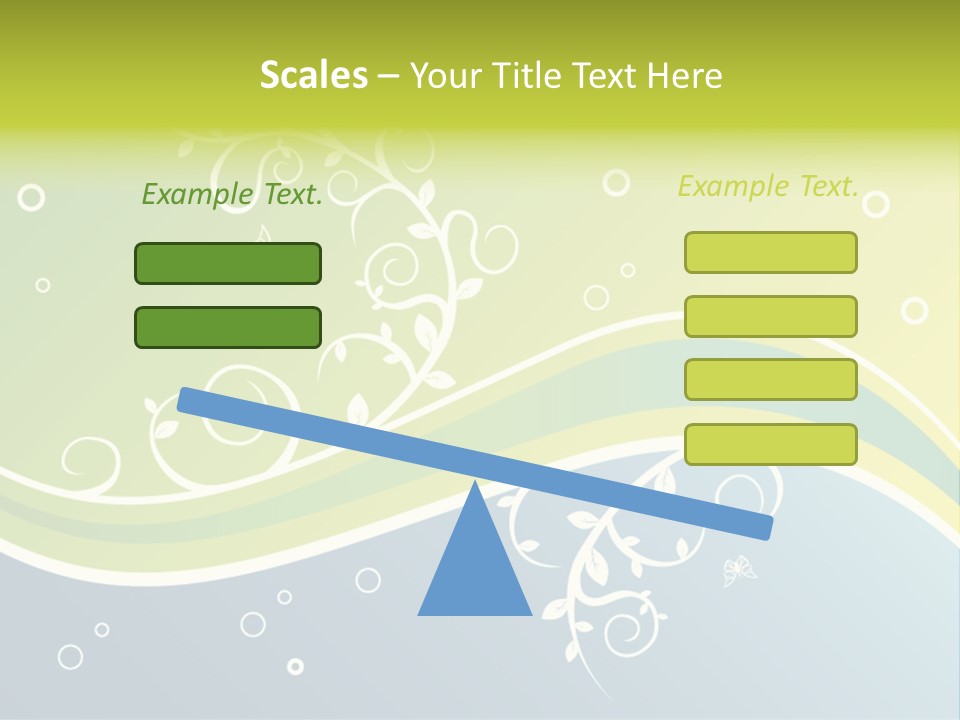 Scales – Your Title Text Here

Example Text.

Example Text.